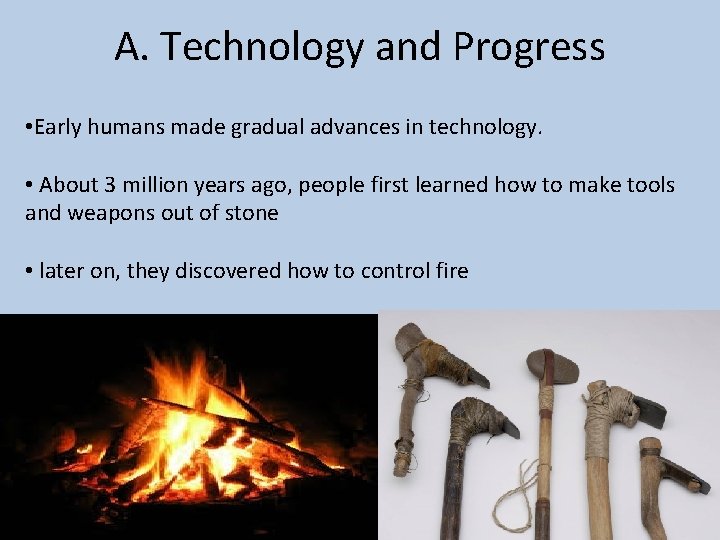 A. Technology and Progress

•Early humans made gradual advances in technology.

• About 3 million years ago, people first learned how to make tools and weapons out of stone

• later on, they discovered how to control fire